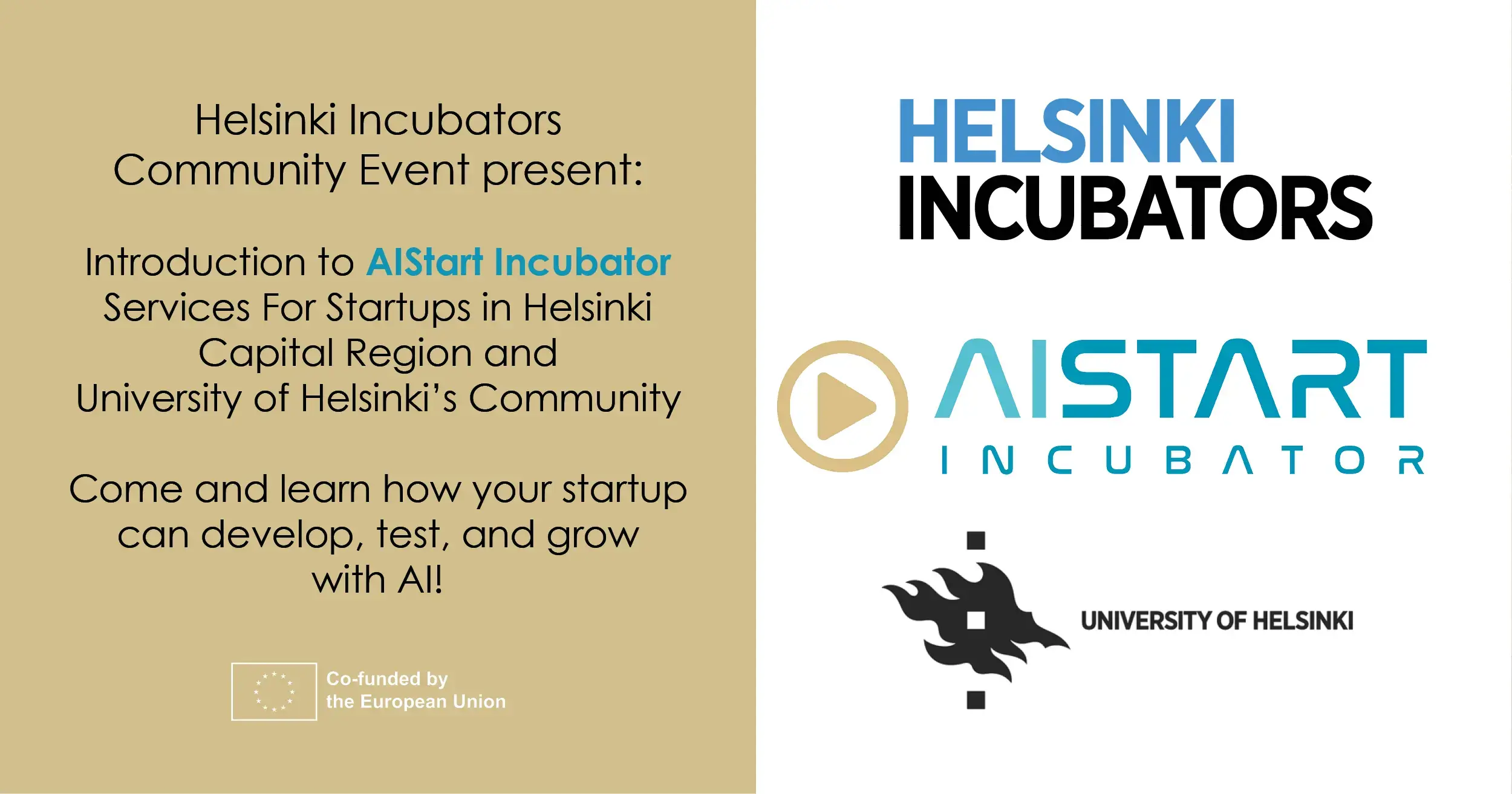 Helsinki Incubators
Community Event present:

Introduction to AIStart Incubator
Services For Startups in Helsinki
Capital Region and
University of Helsinki's Community

Come and learn how your startup
can develop, test, and grow
with AI!

Co-funded by
the European Union

HELSINKI
INCUBATORS

AISTART
INCUBATOR

UNIVERSITY OF HELSINKI